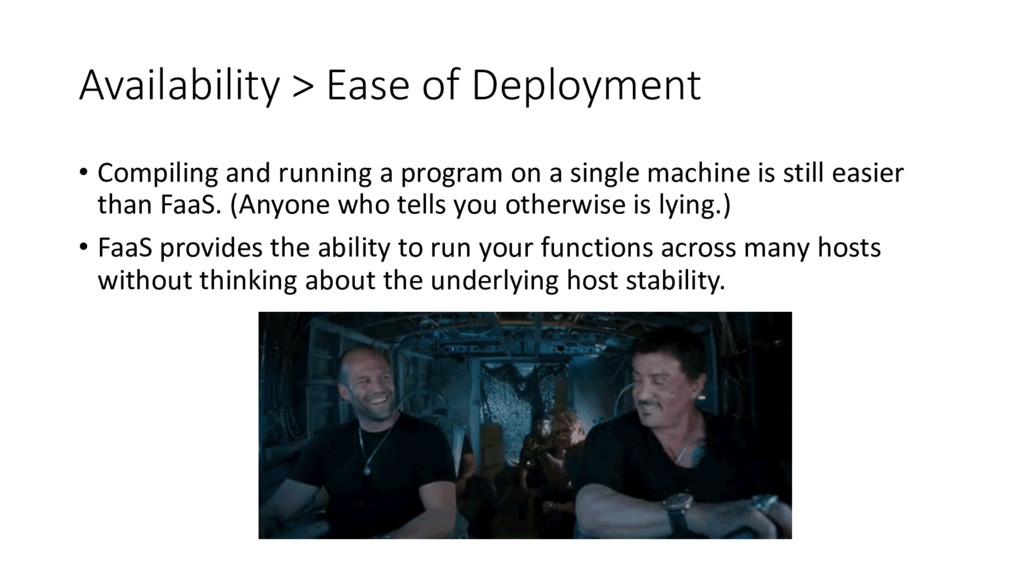 Availability > Ease of Deployment

• Compiling and running a program on a single machine is still easier than FaaS. (Anyone who tells you otherwise is lying.)

• FaaS provides the ability to run your functions across many hosts without thinking about the underlying host stability.